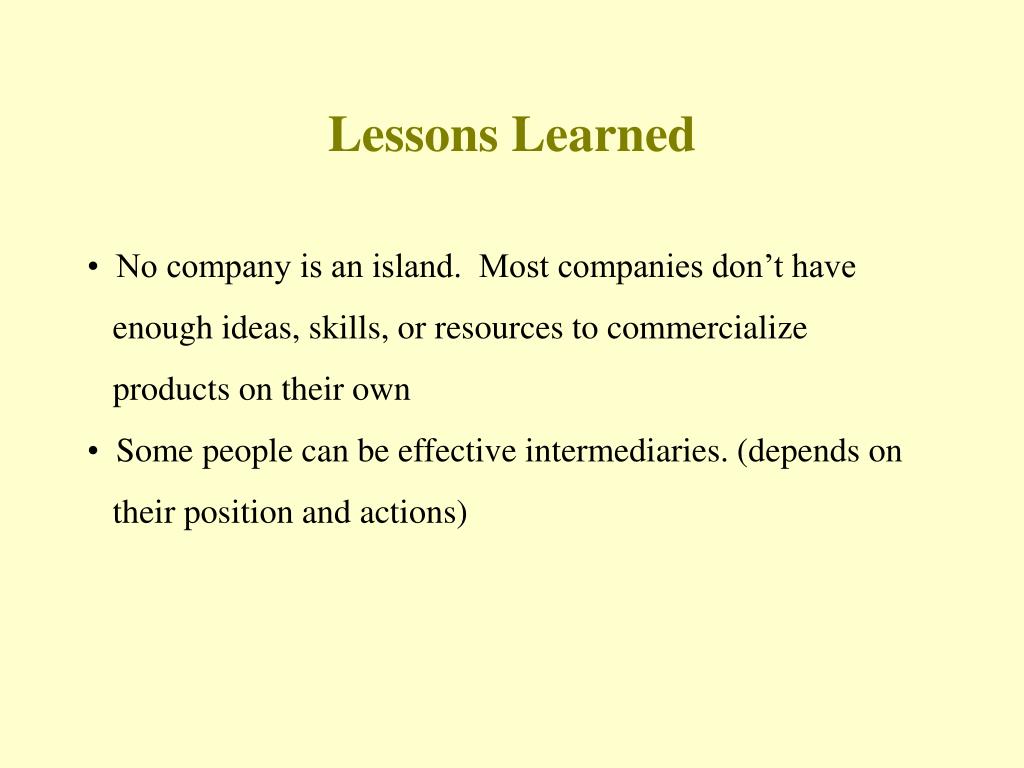 Lessons Learned

• No company is an island.  Most companies don’t have enough ideas, skills, or resources to commercialize products on their own
• Some people can be effective intermediaries. (depends on their position and actions)